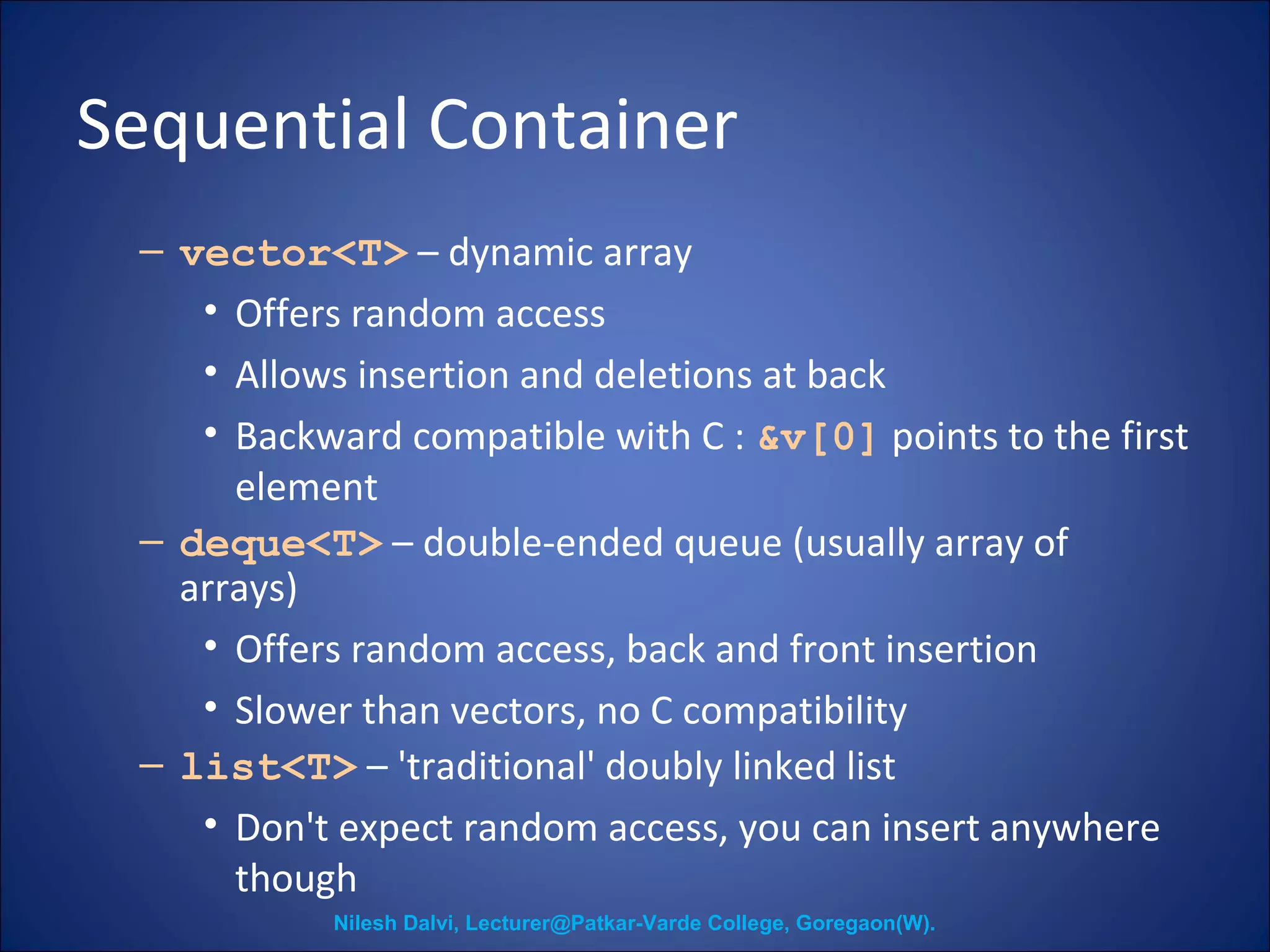 Sequential Container

– vector<T> – dynamic array
• Offers random access
• Allows insertion and deletions at back
• Backward compatible with C : &v[0] points to the first element

– deque<T> – double-ended queue (usually array of arrays)
• Offers random access, back and front insertion
• Slower than vectors, no C compatibility

– list<T> – 'traditional' doubly linked list
• Don't expect random access, you can insert anywhere though

Nilesh Dalvi, Lecturer@Patkar-Varde College, Goregaon(W).